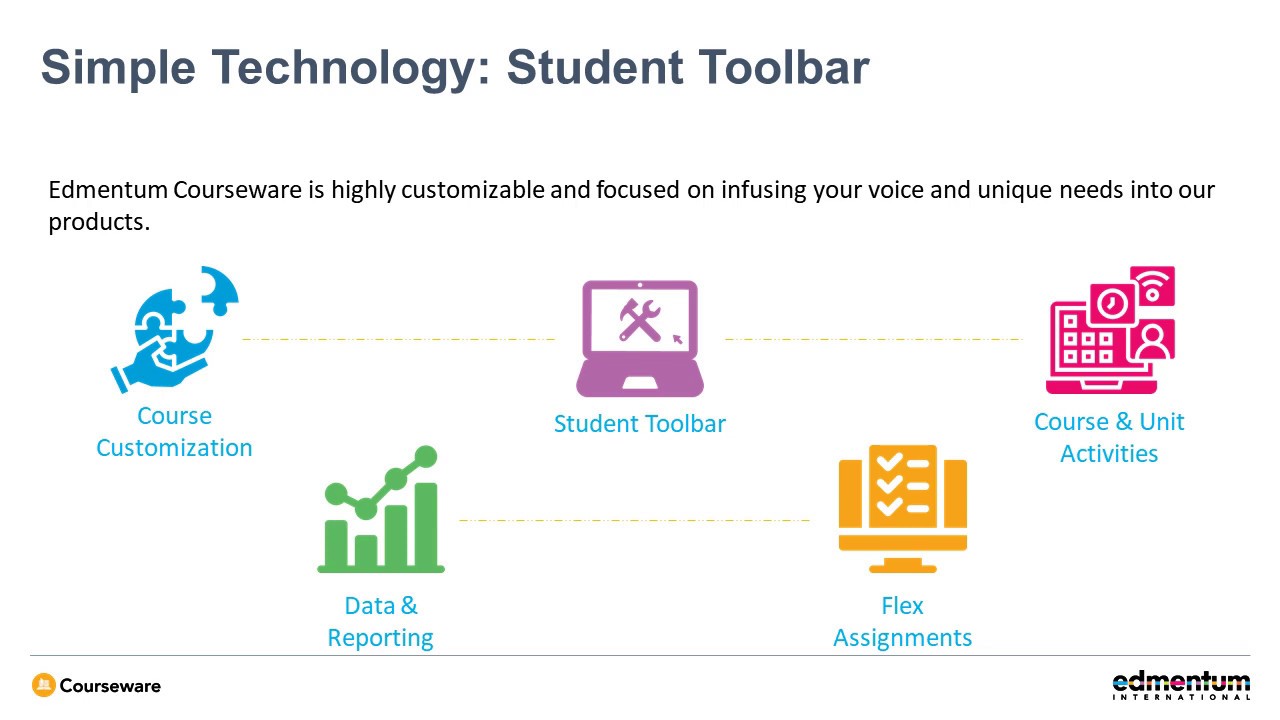 Simple Technology: Student Toolbar

Edmentum Courseware is highly customizable and focused on infusing your voice and unique needs into our products.

Course Customization

Student Toolbar

Course & Unit Activities

Data & Reporting

Flex Assignments

Courseware

edmentum INTERNATIONAL